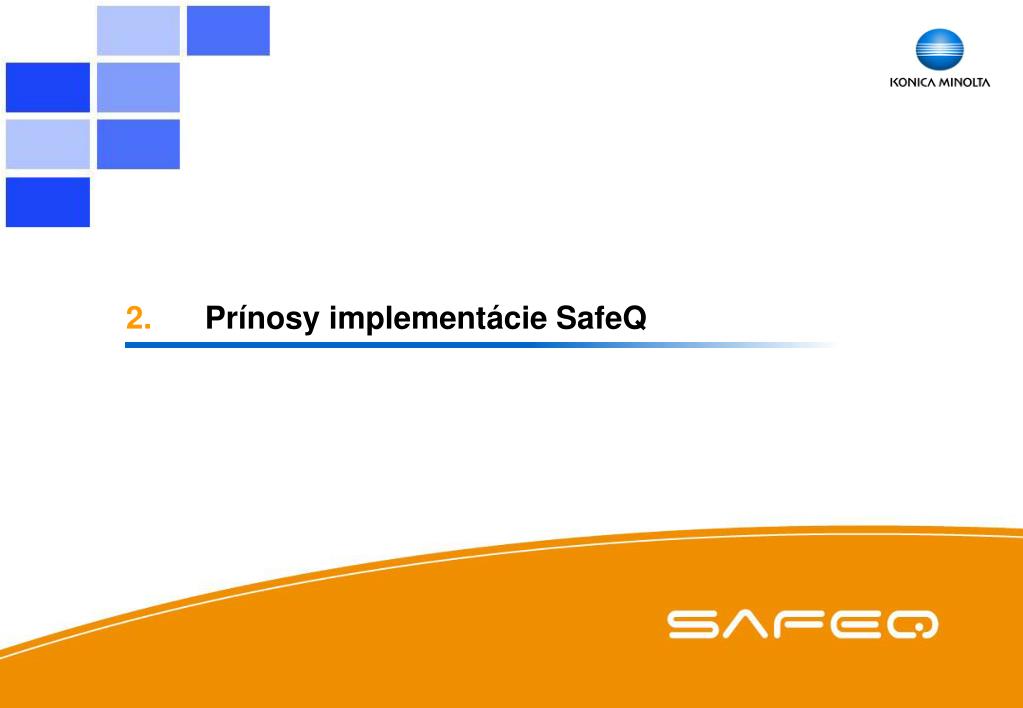 KONICA MINOLTA

2. Prínosy implementácie SafeQ

SAFEQ